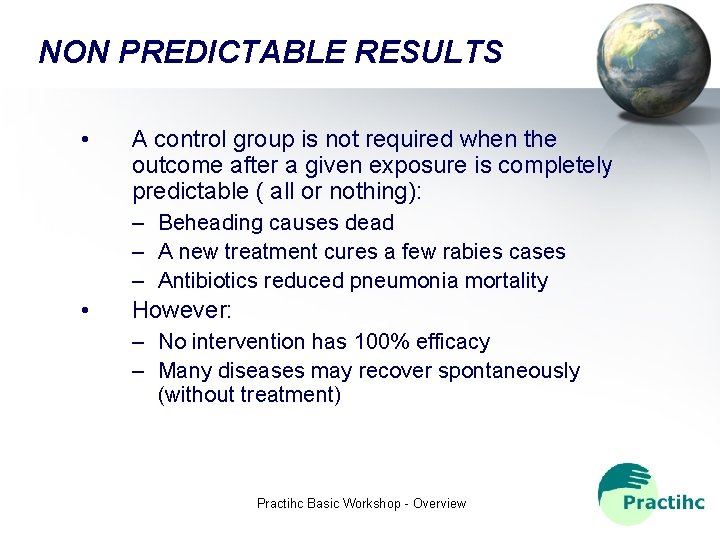 NON PREDICTABLE RESULTS

• A control group is not required when the outcome after a given exposure is completely predictable ( all or nothing):
– Beheading causes dead
– A new treatment cures a few rabies cases
– Antibiotics reduced pneumonia mortality

• However:
– No intervention has 100% efficacy
– Many diseases may recover spontaneously (without treatment)

Practihc Basic Workshop - Overview

Practihc